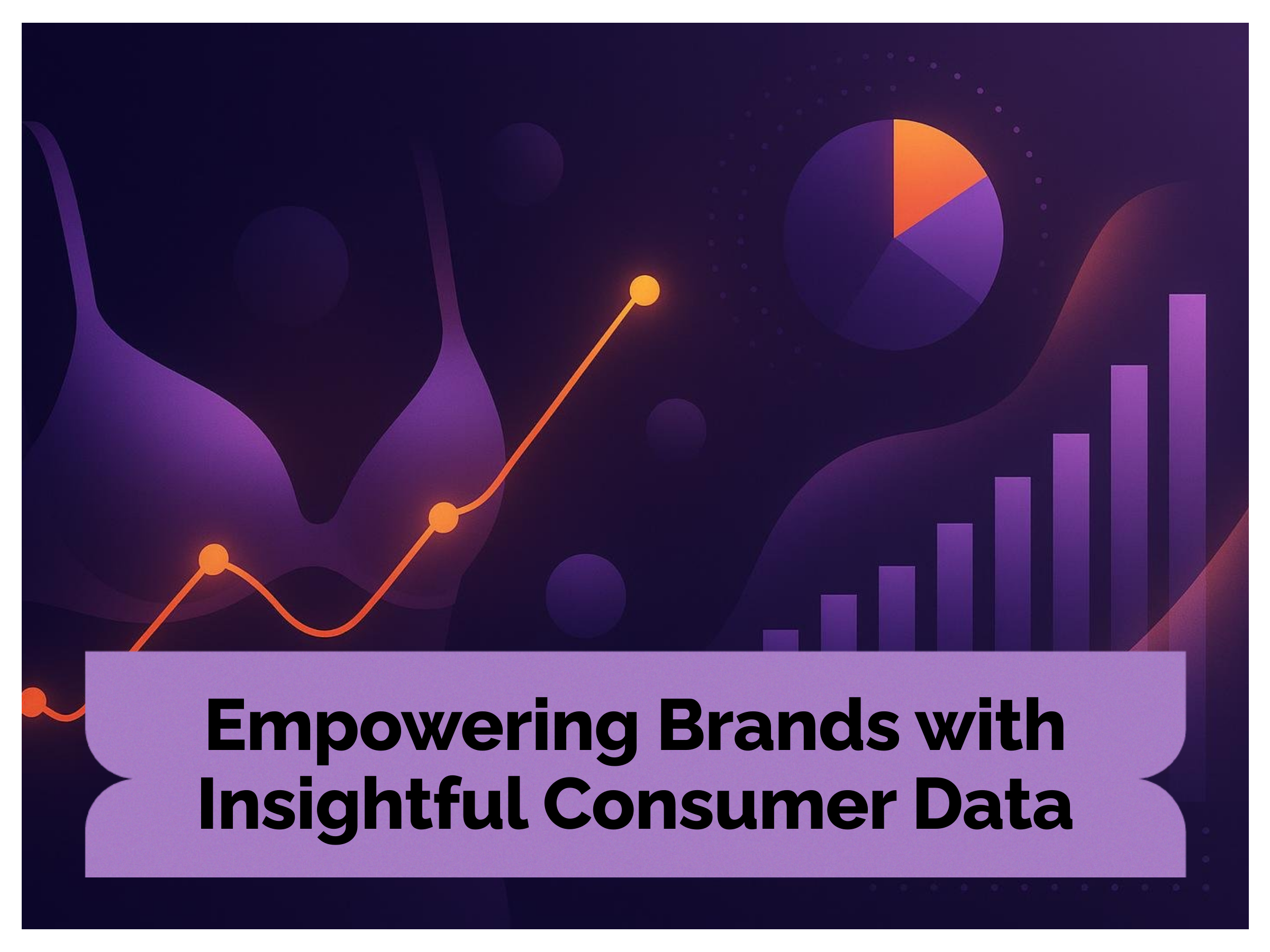 Empowering Brands with Insightful Consumer Data